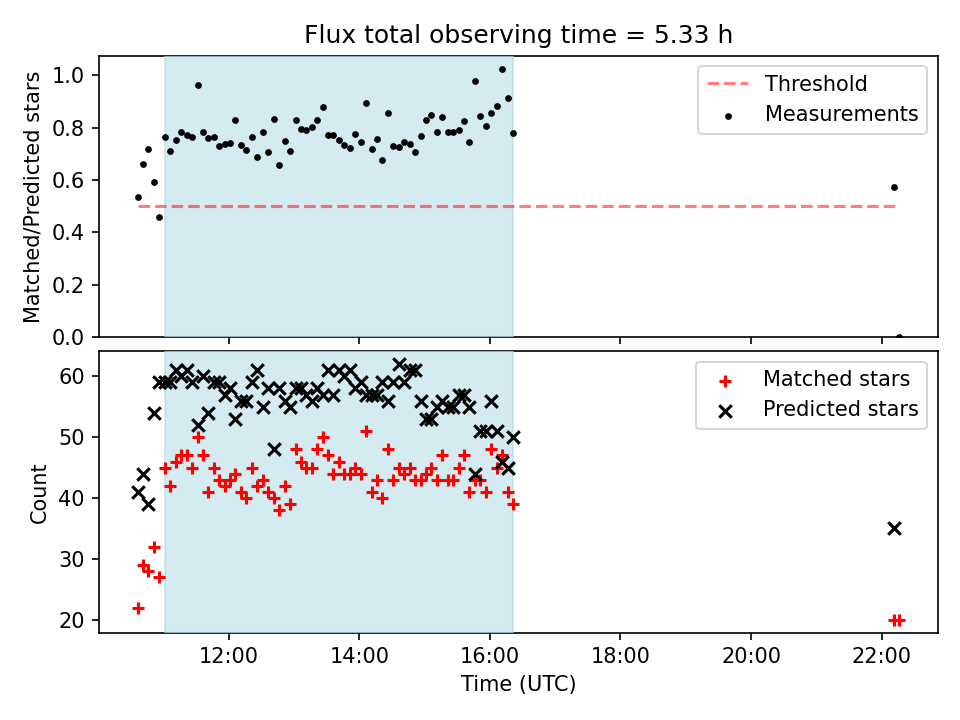 Flux total observing time = 5.33 h

Matched/Predicted stars

1.0
0.8
0.6
0.4
0.2
0.0

Threshold
Measurements

Count

60
50
40
30
20

Matched stars
Predicted stars

12:00
14:00
16:00
18:00
20:00
22:00

Time (UTC)